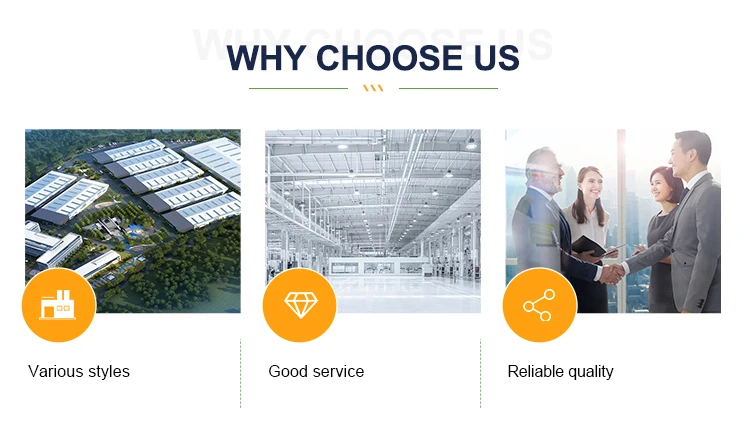 WHY CHOOSE US

WHY CHOOSE US

Various styles

Good service

Reliable quality